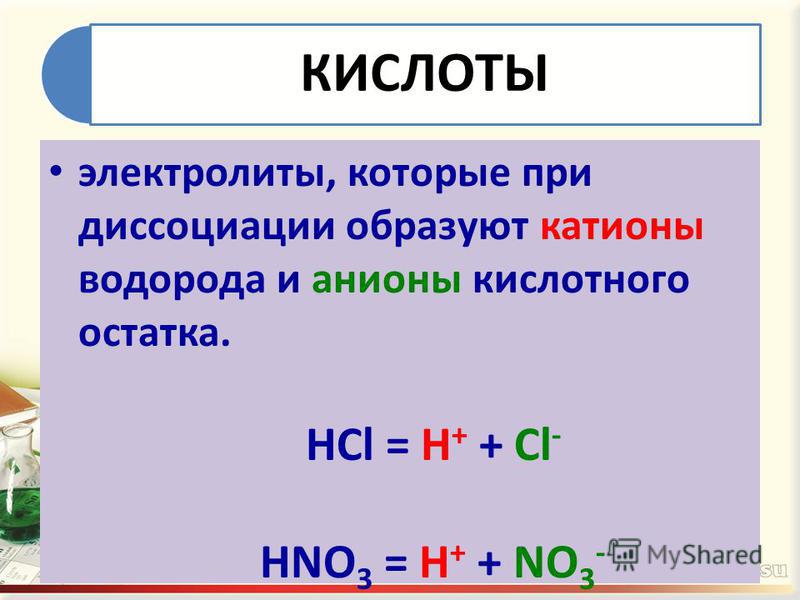 КИСЛОТЫ

• электролиты, которые при диссоциации образуют катионы водорода и анионы кислотного остатка.

$HCl = H^+ + Cl^-$

$HNO_3 = H^+ + NO_3^-$

MyShared